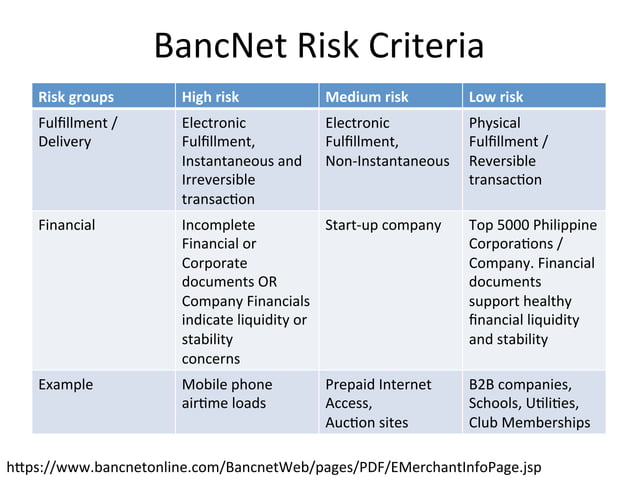 BancNet Risk Criteria

| Risk groups | High risk | Medium risk | Low risk |
|---|---|---|---|
| Fulfillment / Delivery | Electronic Fulfillment, Instantaneous and Irreversible transaction | Electronic Fulfillment, Non-Instantaneous | Physical Fulfillment / Reversible transaction |
| Financial | Incomplete Financial or Corporate documents OR Company Financials indicate liquidity or stability concerns | Start-up company | Top 5000 Philippine Corporations / Company. Financial documents support healthy financial liquidity and stability |
| Example | Mobile phone airtime loads | Prepaid Internet Access, Auction sites | B2B companies, Schools, Utilities, Club Memberships |

https://www.bancnetonline.com/BancnetWeb/pages/PDF/EMerchantInfoPage.jsp